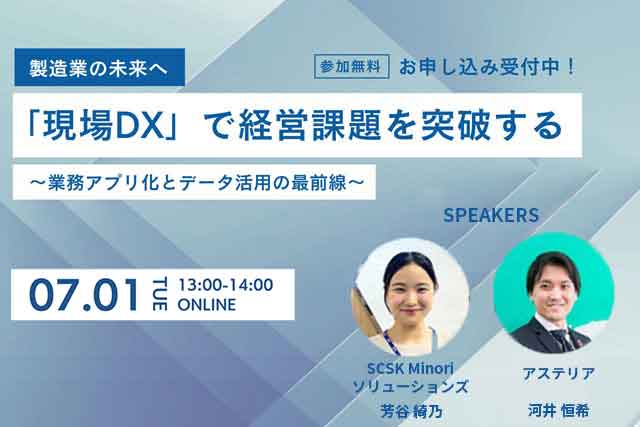 製造業の未来へ

参加無料 お申し込み受付中！

「現場DX」で経営課題を突破する

～業務アプリ化とデータ活用の最前線～

SPEAKERS

07.01 TUE 13:00-14:00 ONLINE

SCSK Minori ソリューションズ
芳谷 綺乃

アステリア
河井 恒希